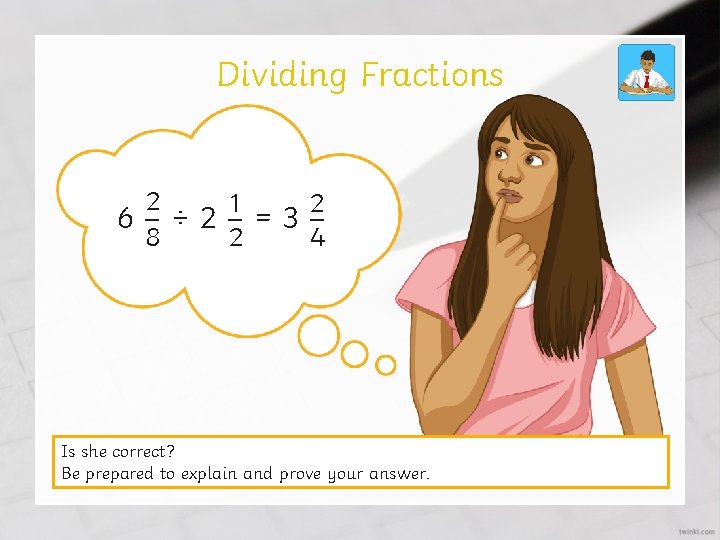 Dividing Fractions

$6\frac{2}{8} \div 2\frac{1}{2} = 3\frac{2}{4}$

Is she correct?
Be prepared to explain and prove your answer.

twinkl.com